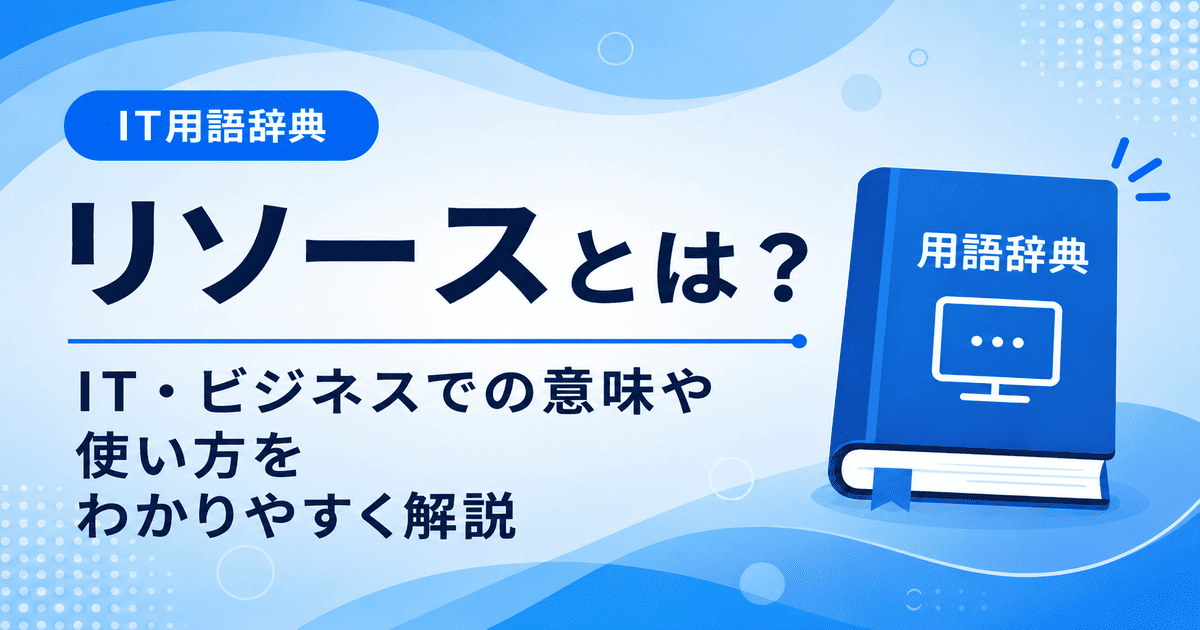 IT用語辞典

リソースとは？

IT・ビジネスでの意味や使い方をわかりやすく解説

用語辞典